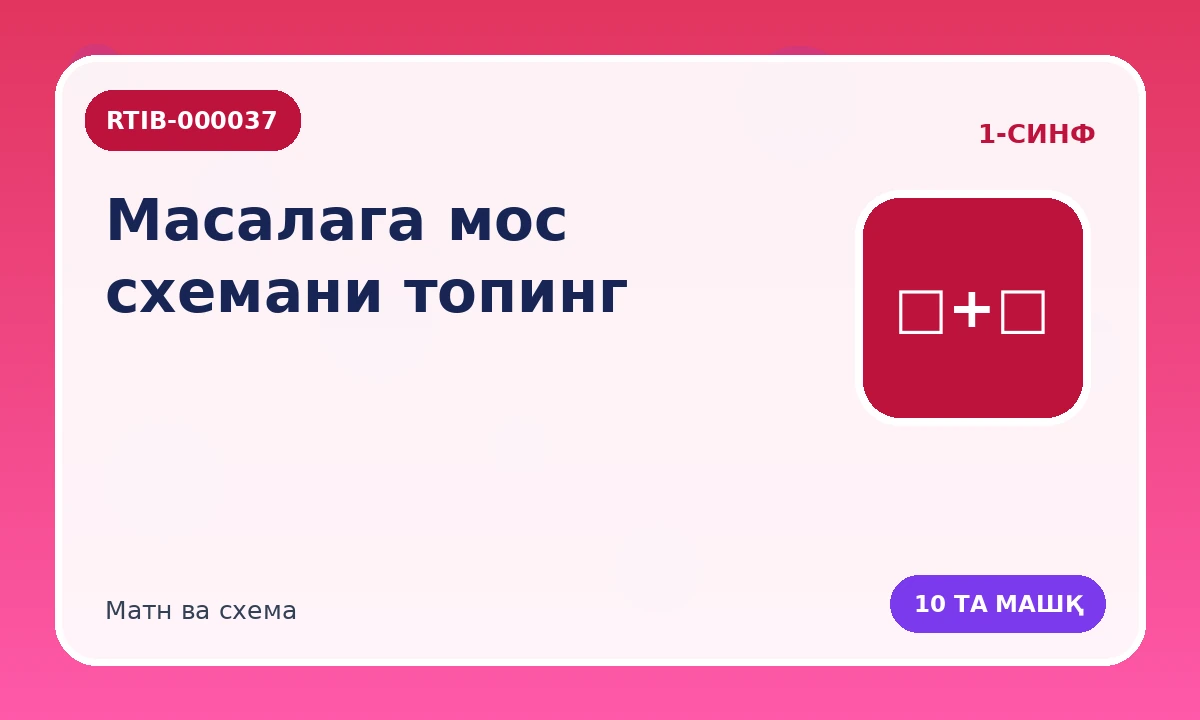 RTIB-000037

1-СИНФ

Масалага мос схемани топинг

□+□

Матн ва схема

10 ТА МАШҚ